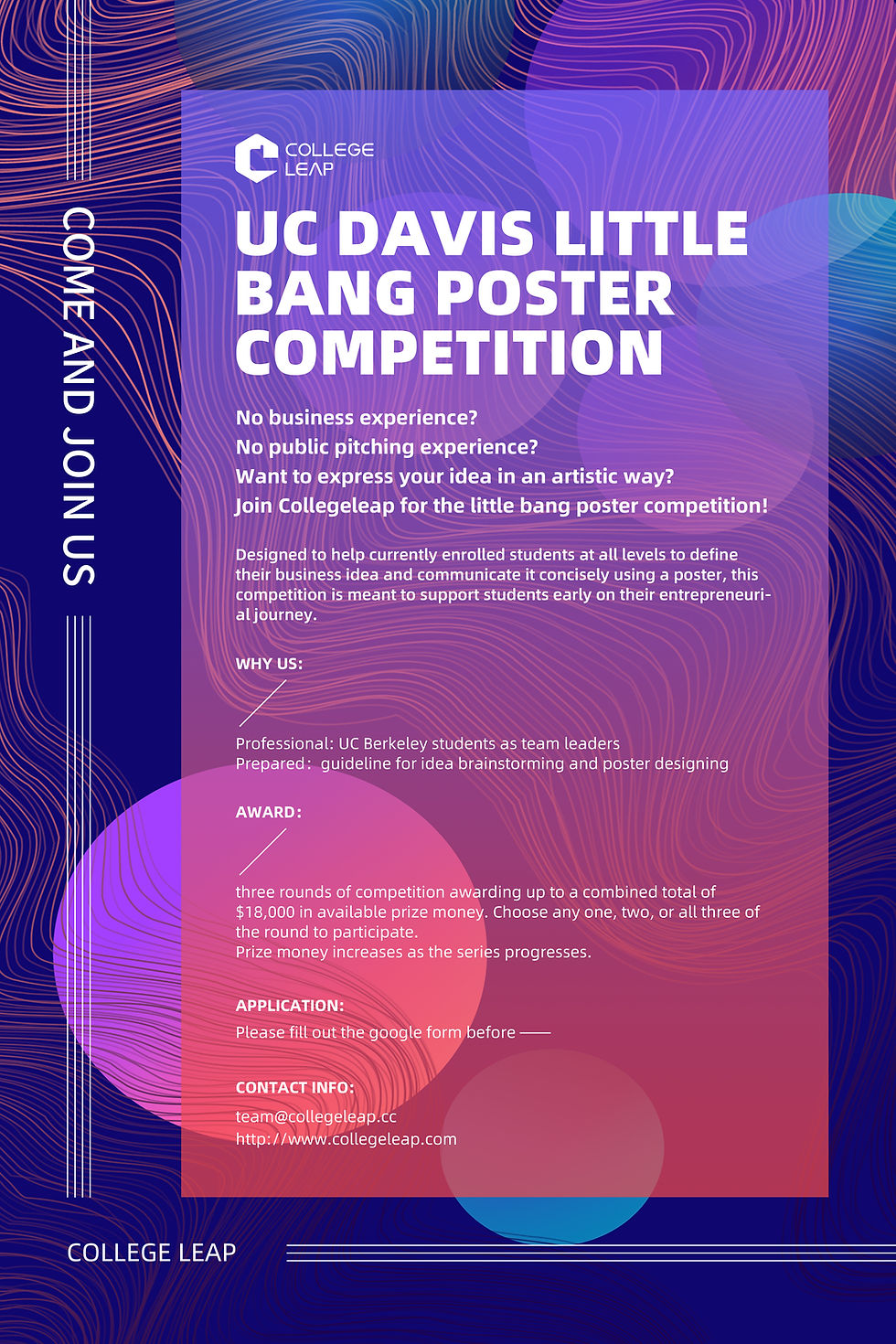 COME AND JOIN US

COLLEGE LEAP

UC DAVIS LITTLE BANG POSTER COMPETITION

No business experience?
No public pitching experience?
Want to express your idea in an artistic way?
Join Collegeleap for the little bang poster competition!

Designed to help currently enrolled students at all levels to define their business idea and communicate it concisely using a poster, this competition is meant to support students early on their entrepreneurial journey.

WHY US:

Professional: UC Berkeley students as team leaders
Prepared: guideline for idea brainstorming and poster designing

AWARD:

three rounds of competition awarding up to a combined total of $18,000 in available prize money. Choose any one, two, or all three of the round to participate.
Prize money increases as the series progresses.

APPLICATION:
Please fill out the google form before ——

CONTACT INFO:
team@collegeleap.cc
http://www.collegeleap.com

COLLEGE LEAP